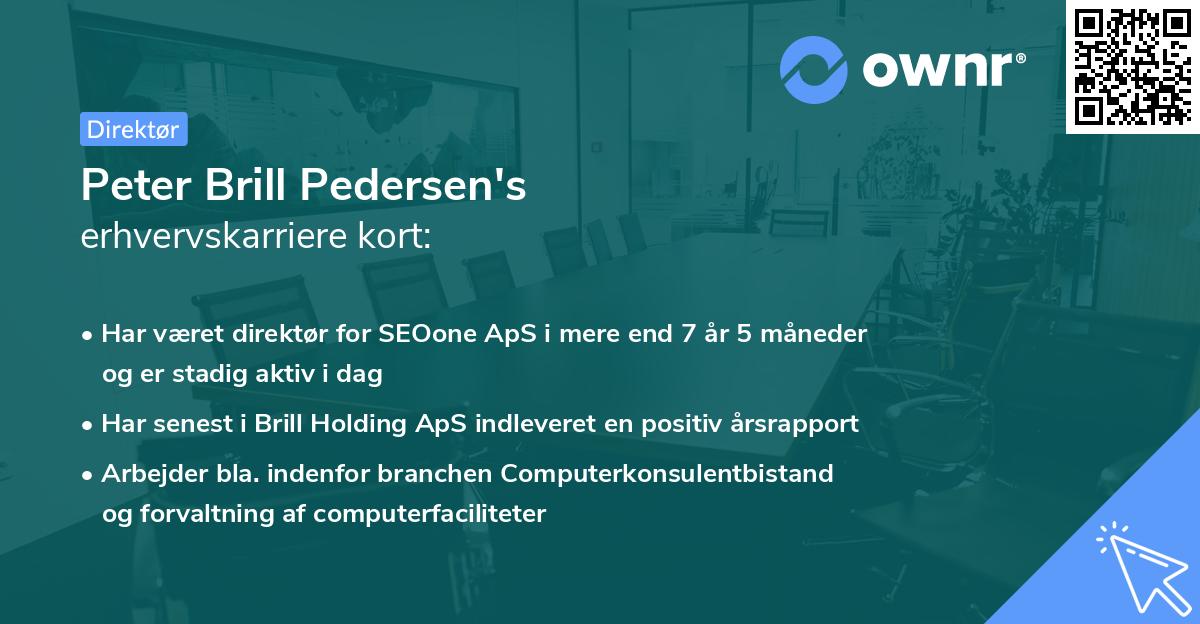 ownr®

Direktør

Peter Brill Pedersen's
erhvervskarriere kort:

• Har været direktør for SEOone ApS i mere end 7 år 5 måneder og er stadig aktiv i dag
• Har senest i Brill Holding ApS indleveret en positiv årsrapport
• Arbejder bla. indenfor branchen Computerkonsulentbistand og forvaltning af computerfaciliteter